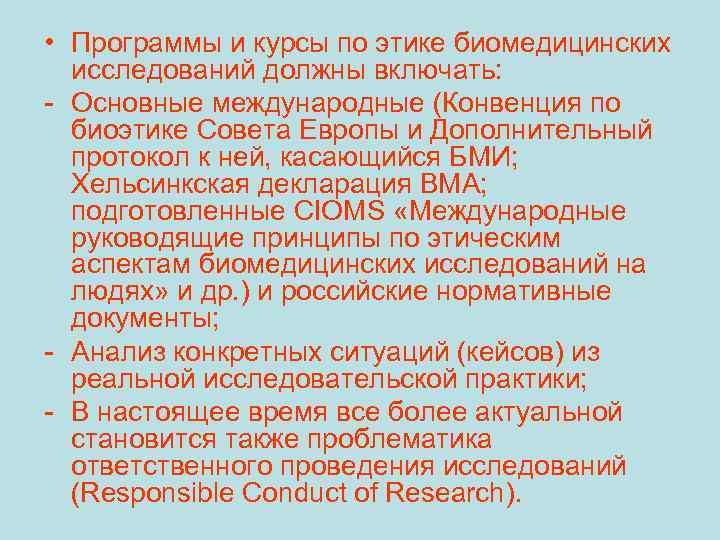 • Программы и курсы по этике биомедицинских исследований должны включать:

- Основные международные (Конвенция по биоэтике Совета Европы и Дополнительный протокол к ней, касающийся БМИ; Хельсинкская декларация ВМА; подготовленные CIOMS «Международные руководящие принципы по этическим аспектам биомедицинских исследований на людях» и др.) и российские нормативные документы;

- Анализ конкретных ситуаций (кейсов) из реальной исследовательской практики;

- В настоящее время все более актуальной становится также проблематика ответственного проведения исследований (Responsible Conduct of Research).